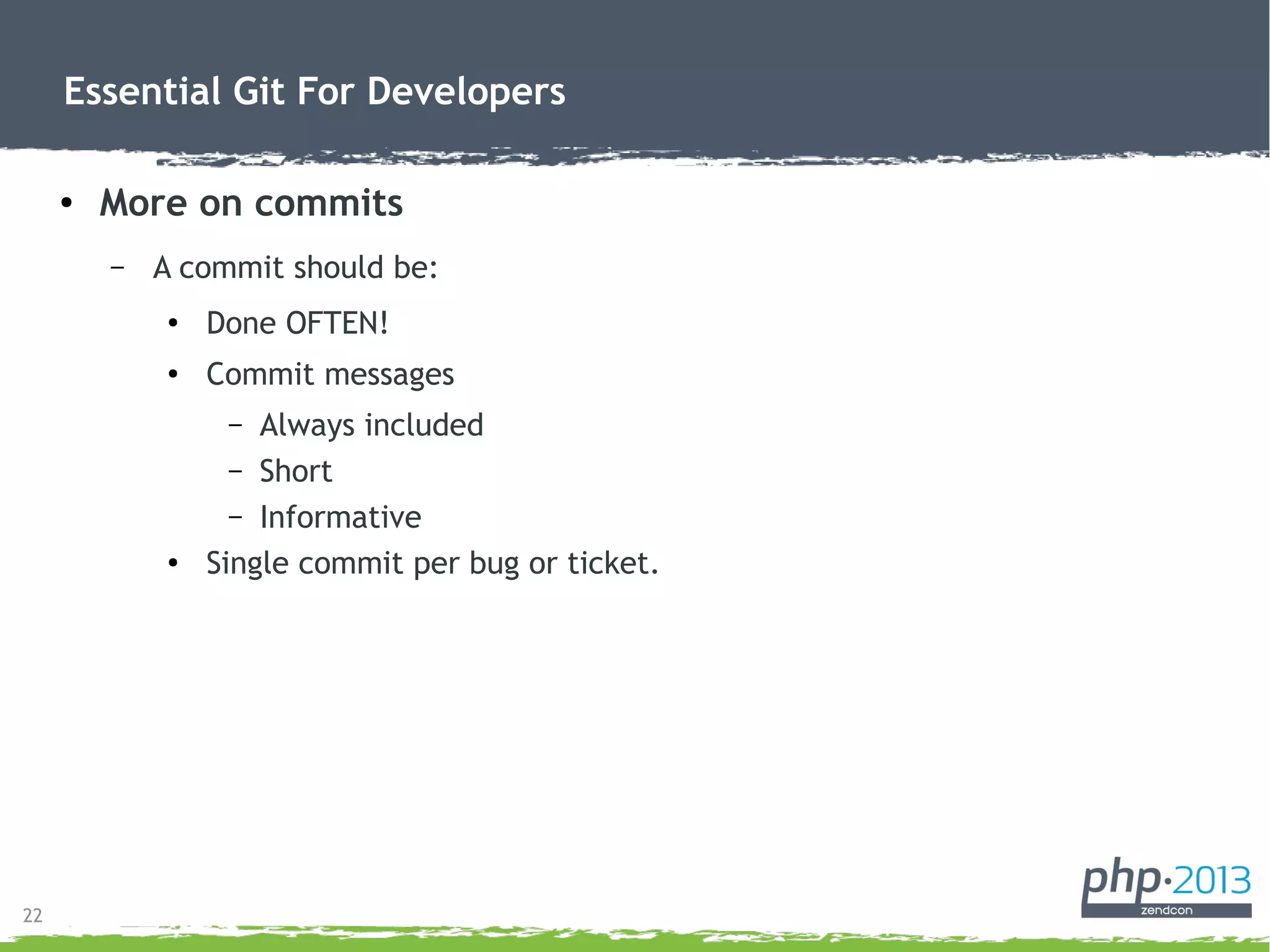 Essential Git For Developers

• More on commits

– A commit should be:

• Done OFTEN!

• Commit messages

– Always included

– Short

– Informative

• Single commit per bug or ticket.

22

php·2013 zendcon